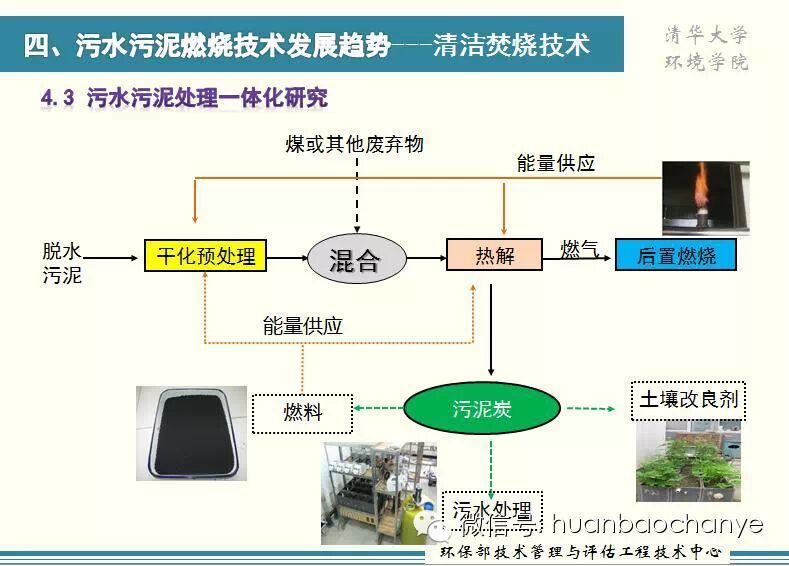 四、污水污泥燃烧技术发展趋势---清洁焚烧技术

清华大学
环境学院

4.3 污水污泥处理一体化研究

煤或其他废弃物

能量供应

脱水污泥

干化预处理

混合

热解

燃气

后置燃烧

能量供应

燃料

污泥炭

土壤改良剂

污水处理

微信号: huanbaochanye

环保部技术管理与评估工程技术中心